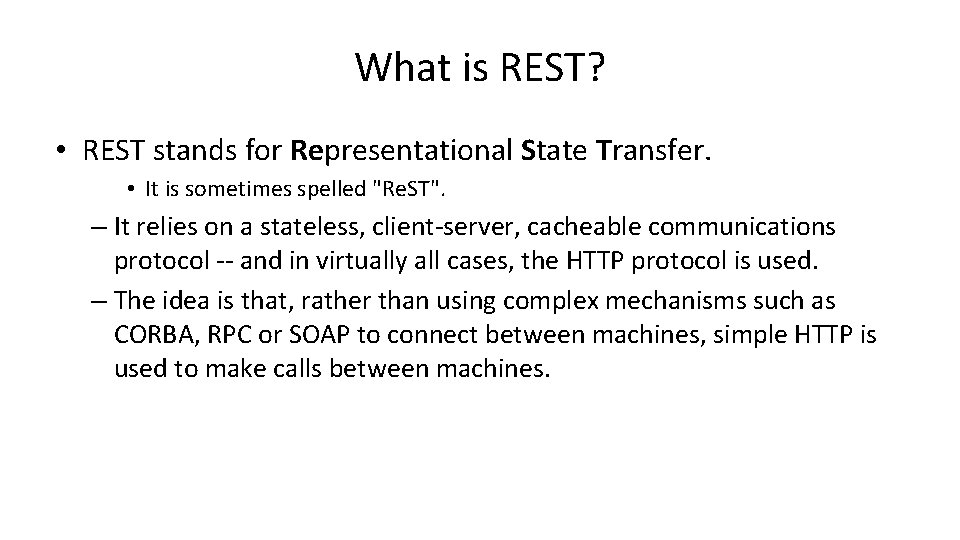 What is REST?

• REST stands for Representational State Transfer.

• It is sometimes spelled "ReST".

– It relies on a stateless, client-server, cacheable communications protocol -- and in virtually all cases, the HTTP protocol is used.

– The idea is that, rather than using complex mechanisms such as CORBA, RPC or SOAP to connect between machines, simple HTTP is used to make calls between machines.